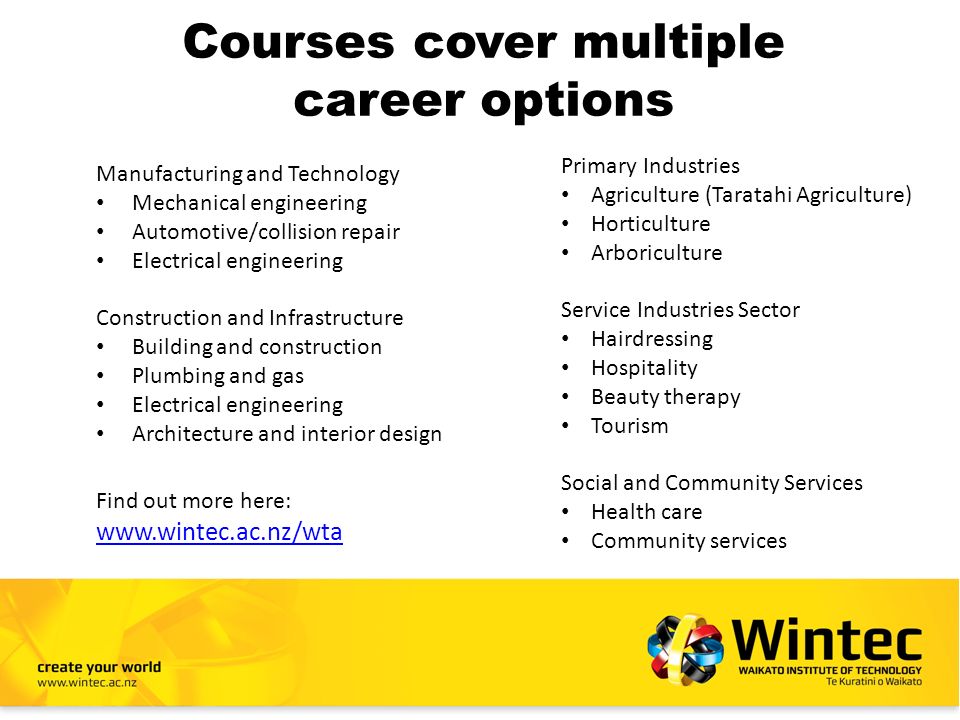 Courses cover multiple career options

Manufacturing and Technology
• Mechanical engineering
• Automotive/collision repair
• Electrical engineering

Construction and Infrastructure
• Building and construction
• Plumbing and gas
• Electrical engineering
• Architecture and interior design

Find out more here:
www.wintec.ac.nz/wta

Primary Industries
• Agriculture (Taratahi Agriculture)
• Horticulture
• Arboriculture

Service Industries Sector
• Hairdressing
• Hospitality
• Beauty therapy
• Tourism

Social and Community Services
• Health care
• Community services

create your world
www.wintec.ac.nz

Wintec
WAIKATO INSTITUTE OF TECHNOLOGY
Te Kuratini o Waikato